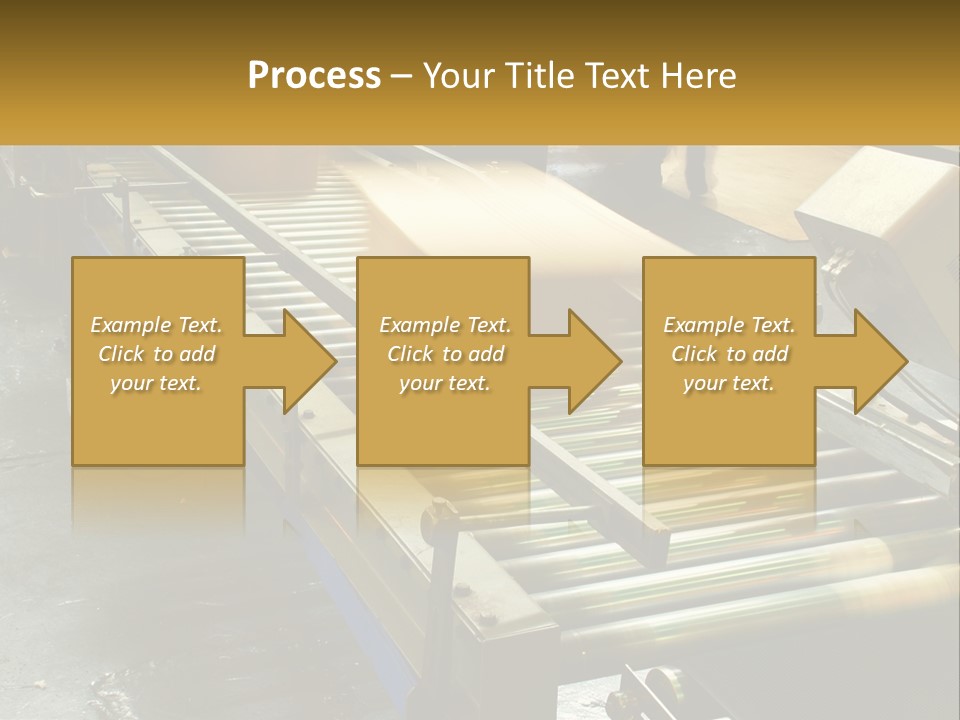 Process – Your Title Text Here

Example Text. Click to add your text.

Example Text. Click to add your text.

Example Text. Click to add your text.